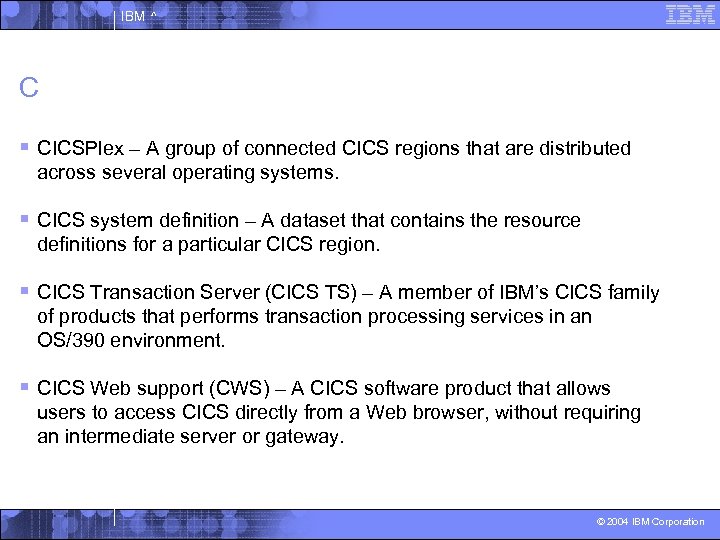 IBM ^

IBM

C

▪ CICSPlex – A group of connected CICS regions that are distributed across several operating systems.

▪ CICS system definition – A dataset that contains the resource definitions for a particular CICS region.

▪ CICS Transaction Server (CICS TS) – A member of IBM's CICS family of products that performs transaction processing services in an OS/390 environment.

▪ CICS Web support (CWS) – A CICS software product that allows users to access CICS directly from a Web browser, without requiring an intermediate server or gateway.

© 2004 IBM Corporation